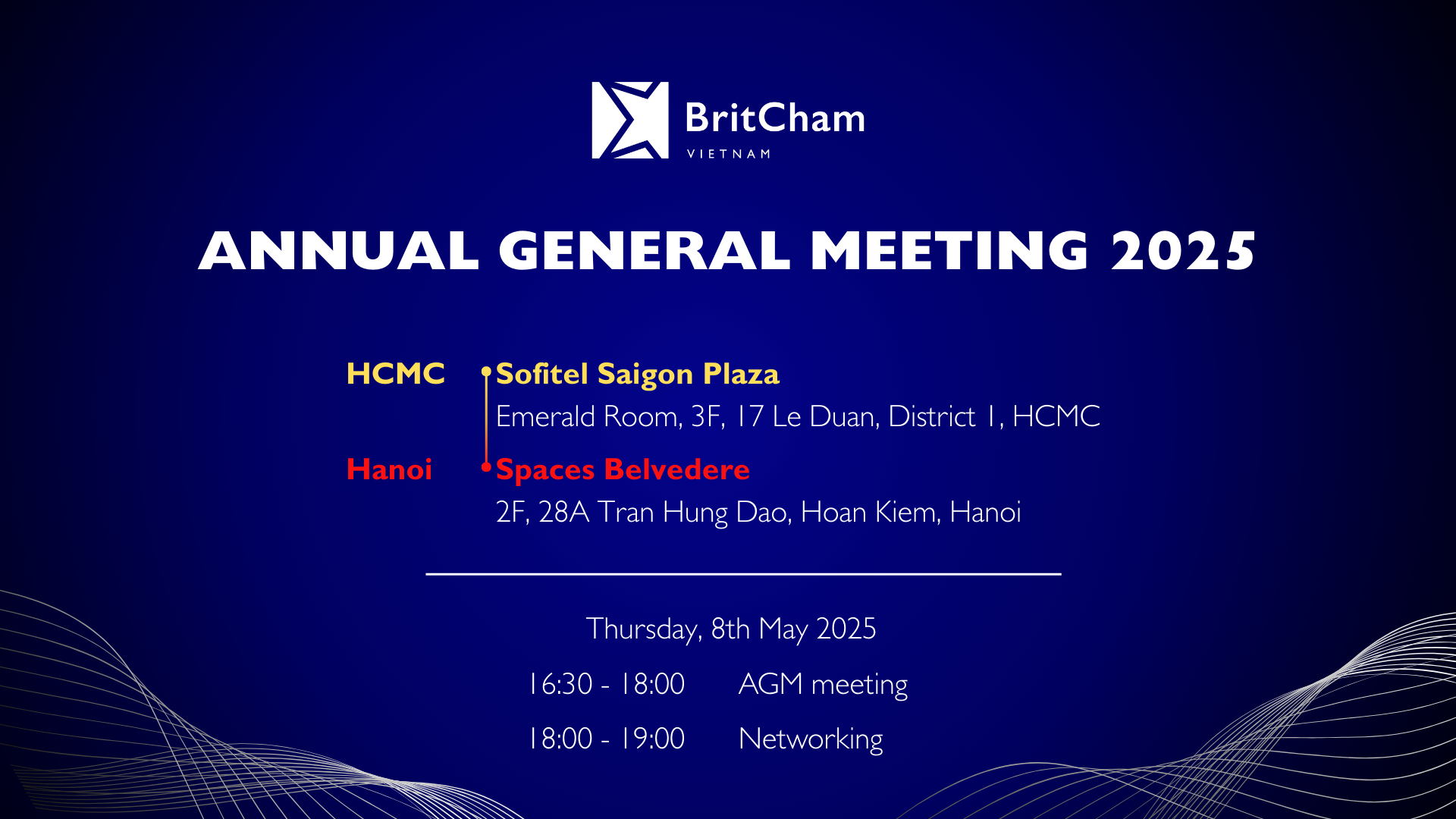 BritCham
VIETNAM

ANNUAL GENERAL MEETING 2025

HCMC Sofitel Saigon Plaza
Emerald Room, 3F, 17 Le Duan, District 1, HCMC

Hanoi Spaces Belvedere
2F, 28A Tran Hung Dao, Hoan Kiem, Hanoi

Thursday, 8th May 2025

16:30 - 18:00 AGM meeting

18:00 - 19:00 Networking